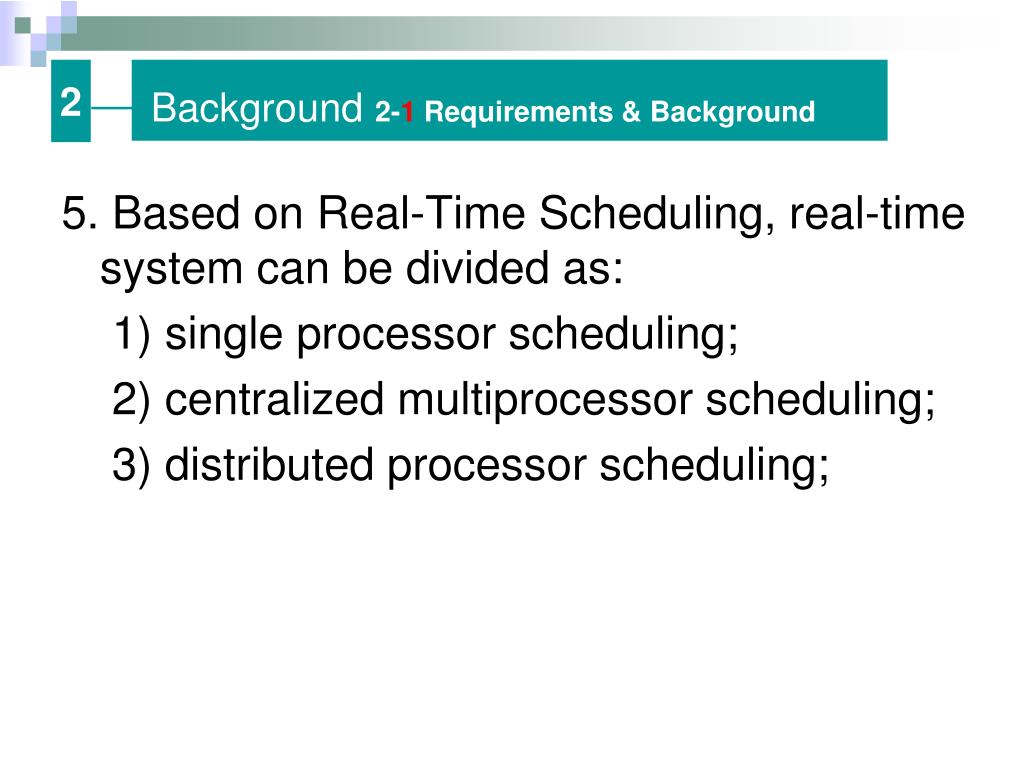 2

Background 2-1 Requirements & Background

5. Based on Real-Time Scheduling, real-time system can be divided as:

1) single processor scheduling;

2) centralized multiprocessor scheduling;

3) distributed processor scheduling;